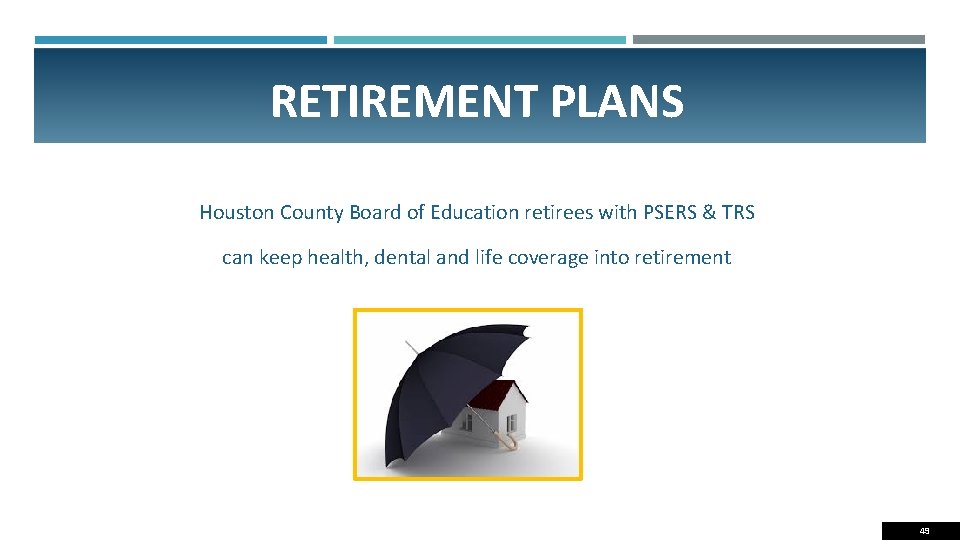 RETIREMENT PLANS

Houston County Board of Education retirees with PSERS & TRS

can keep health, dental and life coverage into retirement

49